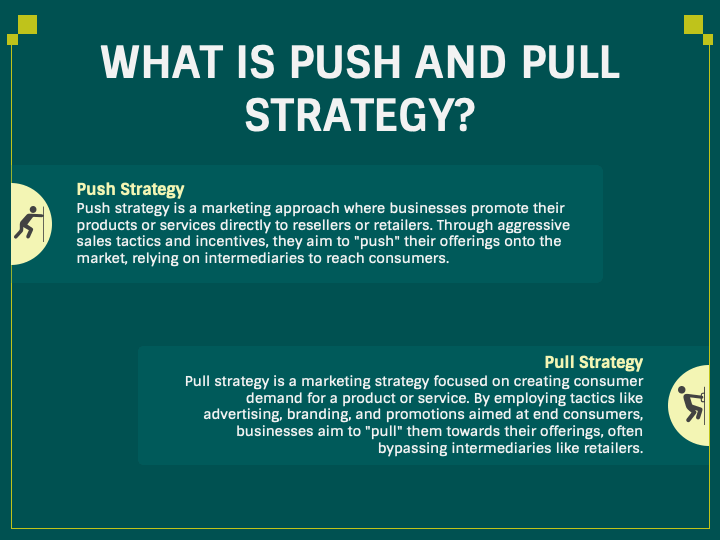 WHAT IS PUSH AND PULL STRATEGY?

Push Strategy
Push strategy is a marketing approach where businesses promote their products or services directly to resellers or retailers. Through aggressive sales tactics and incentives, they aim to "push" their offerings onto the market, relying on intermediaries to reach consumers.

Pull Strategy
Pull strategy is a marketing strategy focused on creating consumer demand for a product or service. By employing tactics like advertising, branding, and promotions aimed at end consumers, businesses aim to "pull" them towards their offerings, often bypassing intermediaries like retailers.